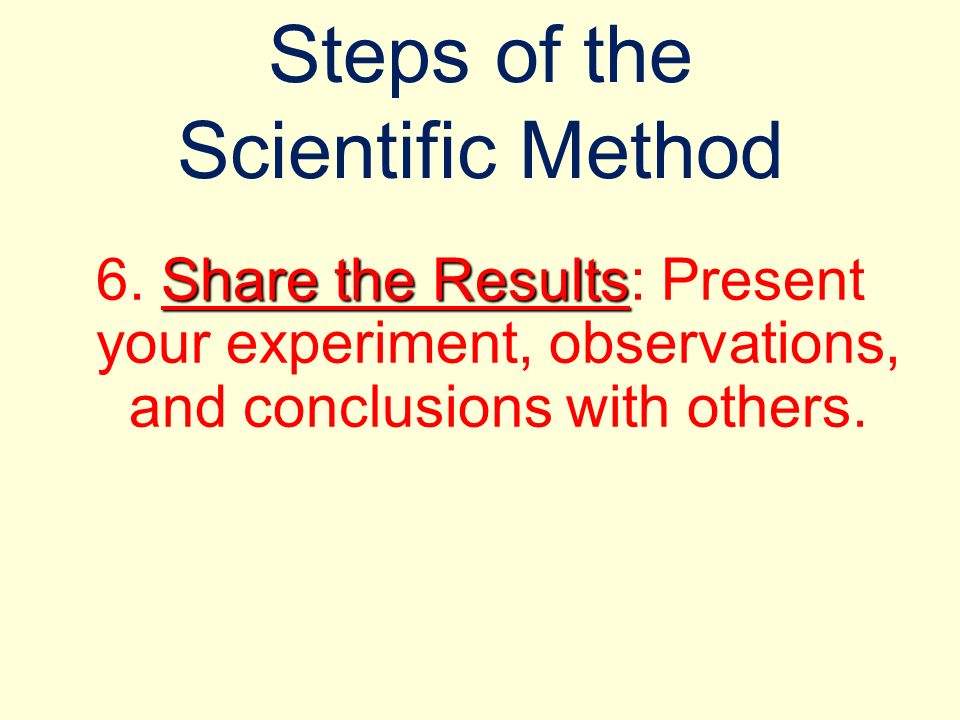 Steps of the Scientific Method

6. Share the Results: Present your experiment, observations, and conclusions with others.